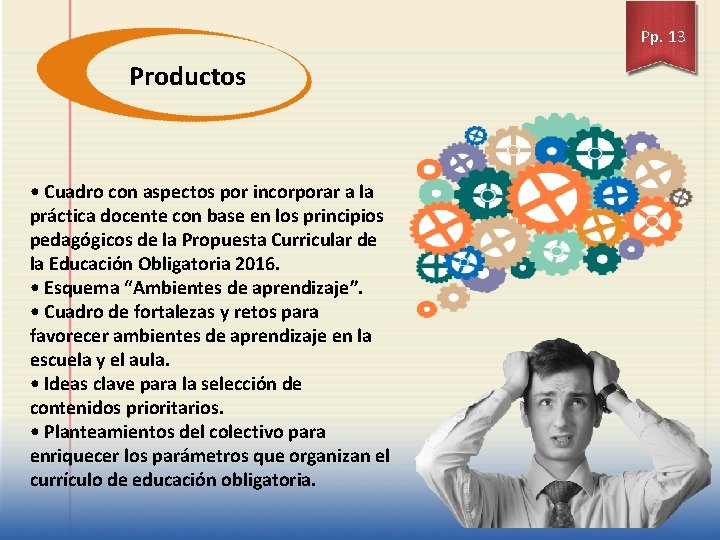 Pp. 13

Productos

• Cuadro con aspectos por incorporar a la práctica docente con base en los principios pedagógicos de la Propuesta Curricular de la Educación Obligatoria 2016.
• Esquema “Ambientes de aprendizaje”.
• Cuadro de fortalezas y retos para favorecer ambientes de aprendizaje en la escuela y el aula.
• Ideas clave para la selección de contenidos prioritarios.
• Planteamientos del colectivo para enriquecer los parámetros que organizan el currículo de educación obligatoria.